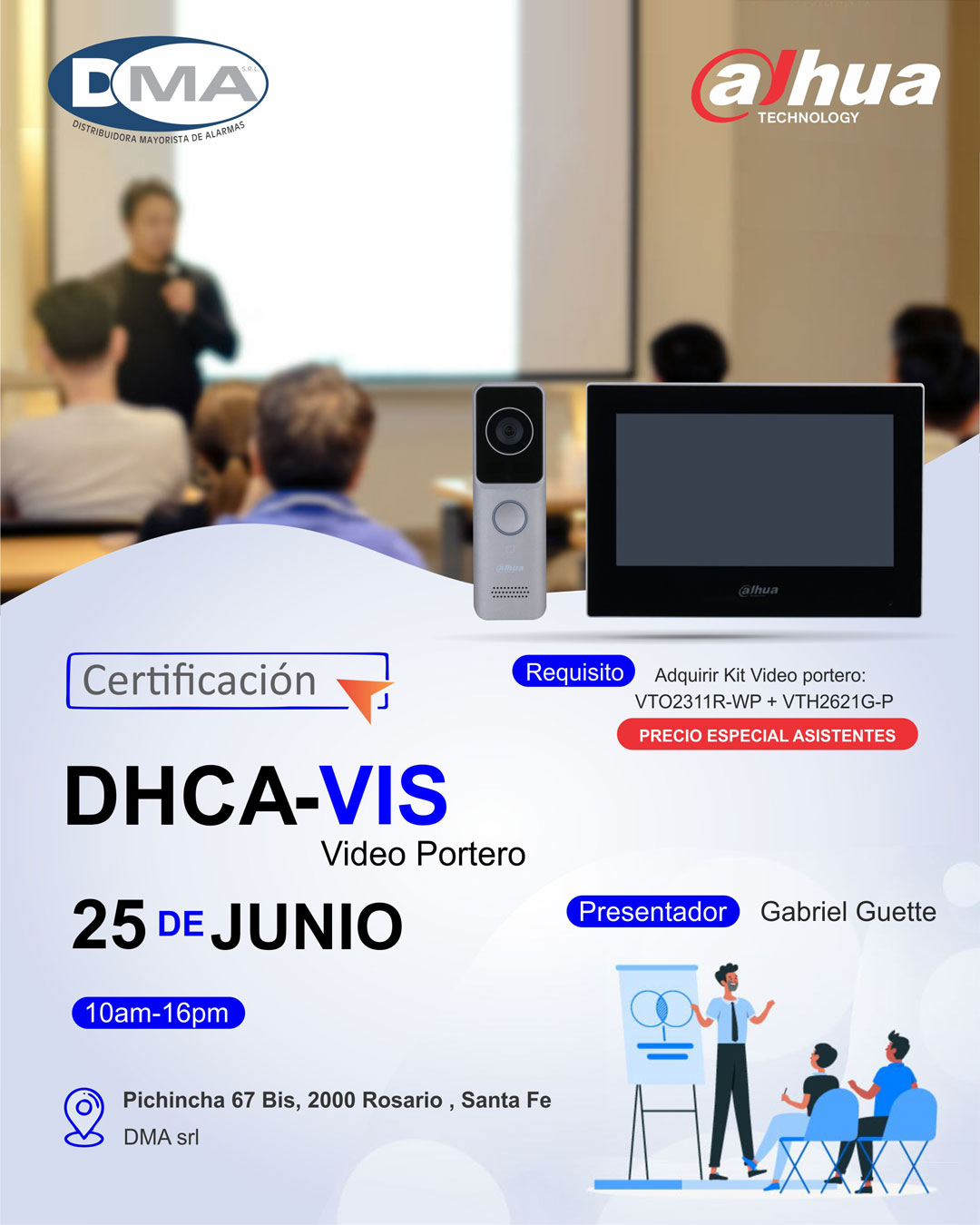 DMA S.R.L.
DISTRIBUIDORA MAYORISTA DE ALARMAS

alhua
TECHNOLOGY

alhua

alhua

Certificación

Requisito Adquirir Kit Video portero: VTO2311R-WP + VTH2621G-P

PRECIO ESPECIAL ASISTENTES

DHCA-VIS
Video Portero

25 DE JUNIO

Presentador Gabriel Guette

10am-16pm

Pichincha 67 Bis, 2000 Rosario , Santa Fe
DMA srl